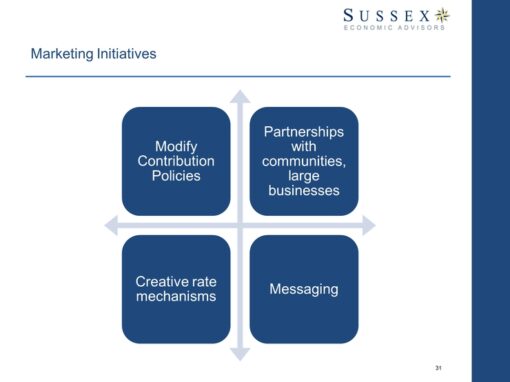 SUSSEX
ECONOMIC ADVISORS

Marketing Initiatives

Modify Contribution Policies

Partnerships with communities, large businesses

Creative rate mechanisms

Messaging

31